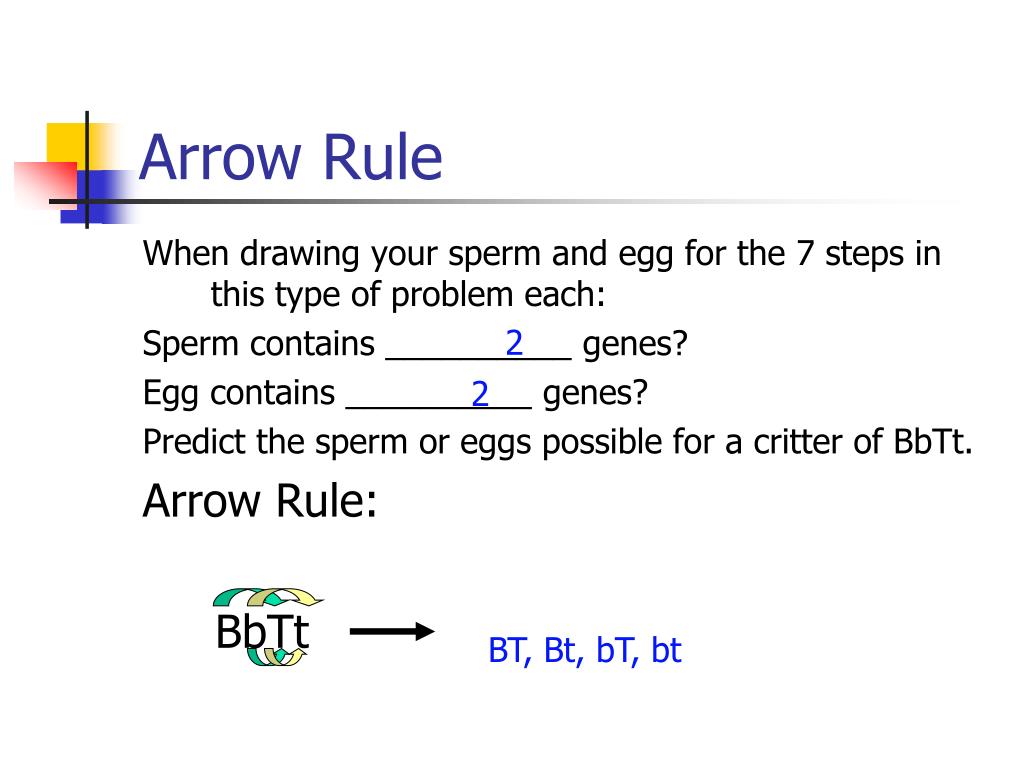 Arrow Rule

When drawing your sperm and egg for the 7 steps in this type of problem each:

Sperm contains ____2____ genes?

Egg contains ____2____ genes?

Predict the sperm or eggs possible for a critter of BbTt.

Arrow Rule:

BbTt

BT, Bt, bT, bt